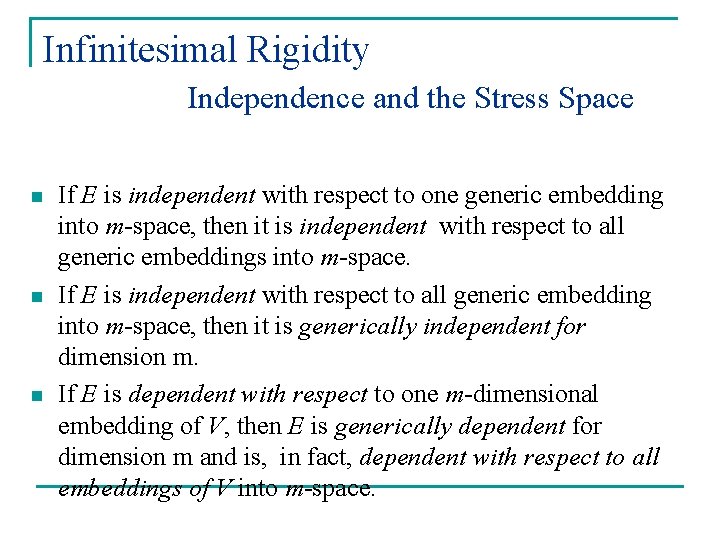 Infinitesimal Rigidity

Independence and the Stress Space

If $E$ is independent with respect to one generic embedding into $m$-space, then it is independent with respect to all generic embeddings into $m$-space.

If $E$ is independent with respect to all generic embedding into $m$-space, then it is generically independent for dimension m.

If $E$ is dependent with respect to one $m$-dimensional embedding of $V$, then $E$ is generically dependent for dimension m and is, in fact, dependent with respect to all embeddings of $V$ into $m$-space.